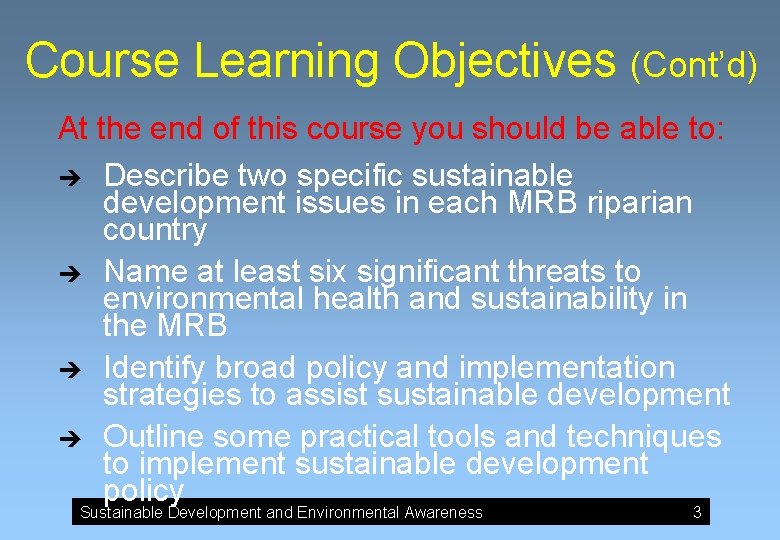 Course Learning Objectives (Cont'd)

At the end of this course you should be able to:

➔ Describe two specific sustainable development issues in each MRB riparian country

➔ Name at least six significant threats to environmental health and sustainability in the MRB

➔ Identify broad policy and implementation strategies to assist sustainable development

➔ Outline some practical tools and techniques to implement sustainable development policy

Sustainable Development and Environmental Awareness 3